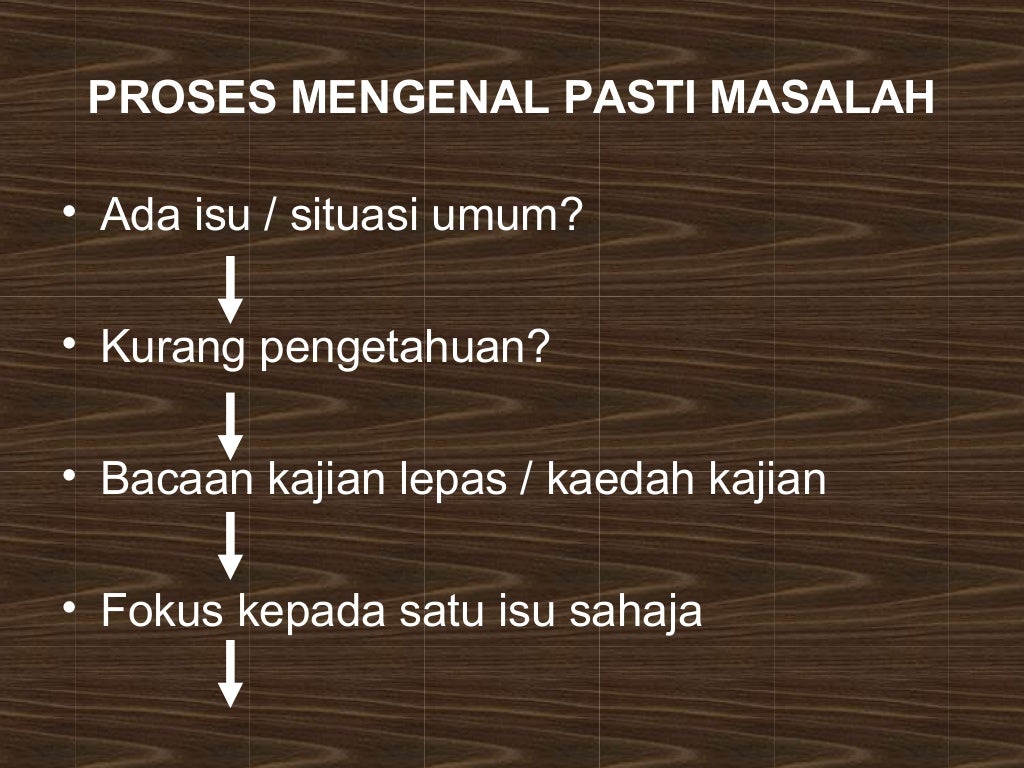 PROSES MENGENAL PASTI MASALAH

• Ada isu / situasi umum?

• Kurang pengetahuan?

• Bacaan kajian lepas / kaedah kajian

• Fokus kepada satu isu sahaja